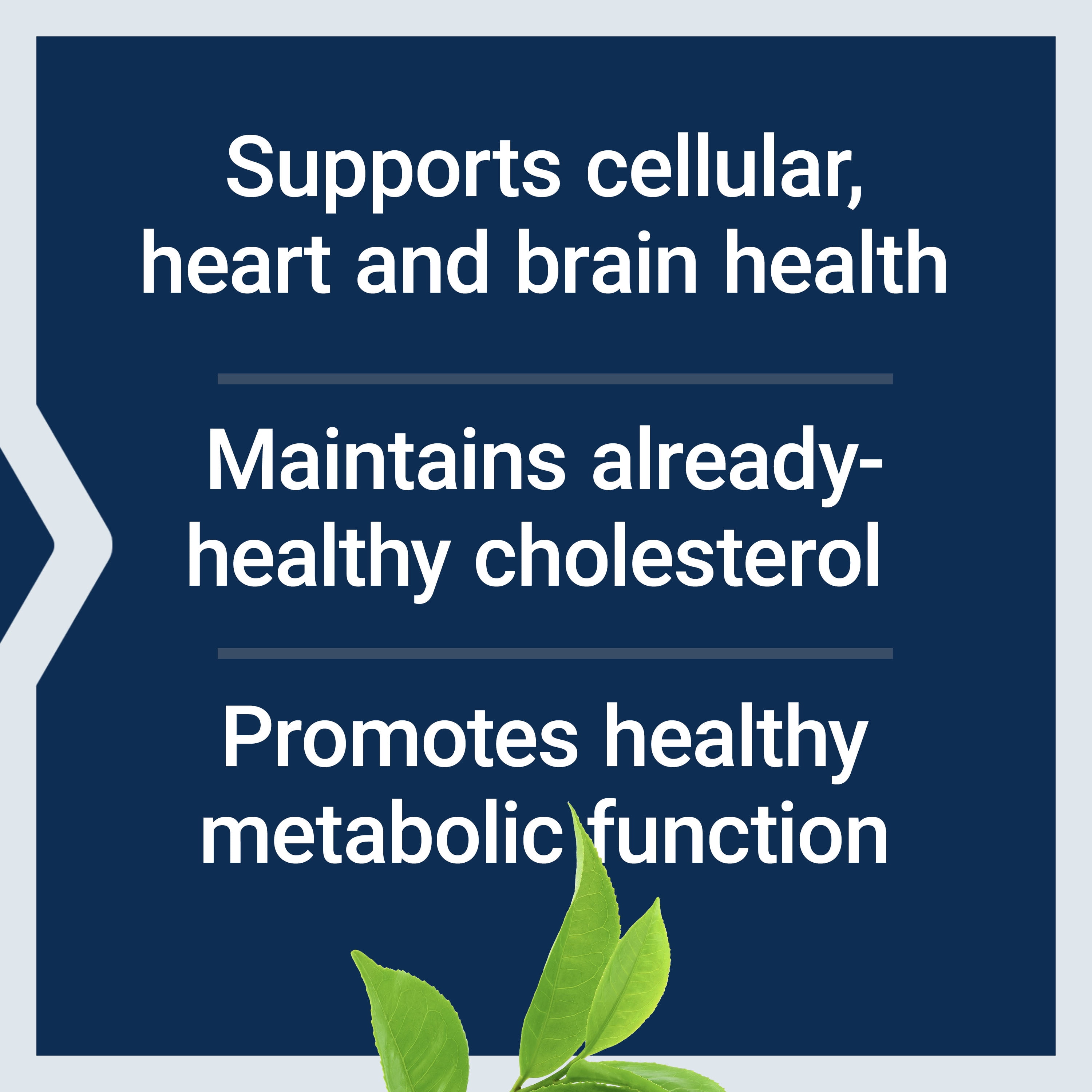 Supports cellular, heart and brain health

Maintains already-healthy cholesterol

Promotes healthy metabolic function